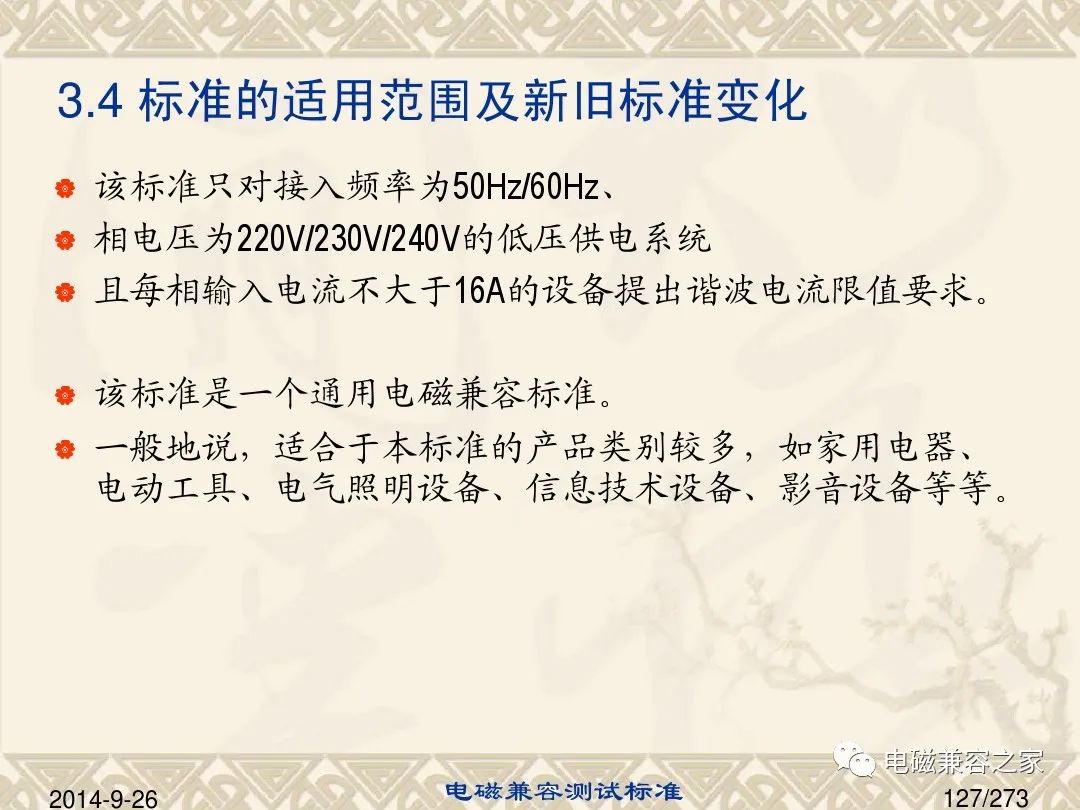 3.4 标准的适用范围及新旧标准变化

该标准只对接入频率为50Hz/60Hz、

相电压为220V/230V/240V的低压供电系统

且每相输入电流不大于16A的设备提出谐波电流限值要求。

该标准是一个通用电磁兼容标准。

一般地说，适合于本标准的产品类别较多，如家用电器、电动工具、电气照明设备、信息技术设备、影音设备等等。

电磁兼容之家

2014-9-26 电磁兼容测试标准 127/273